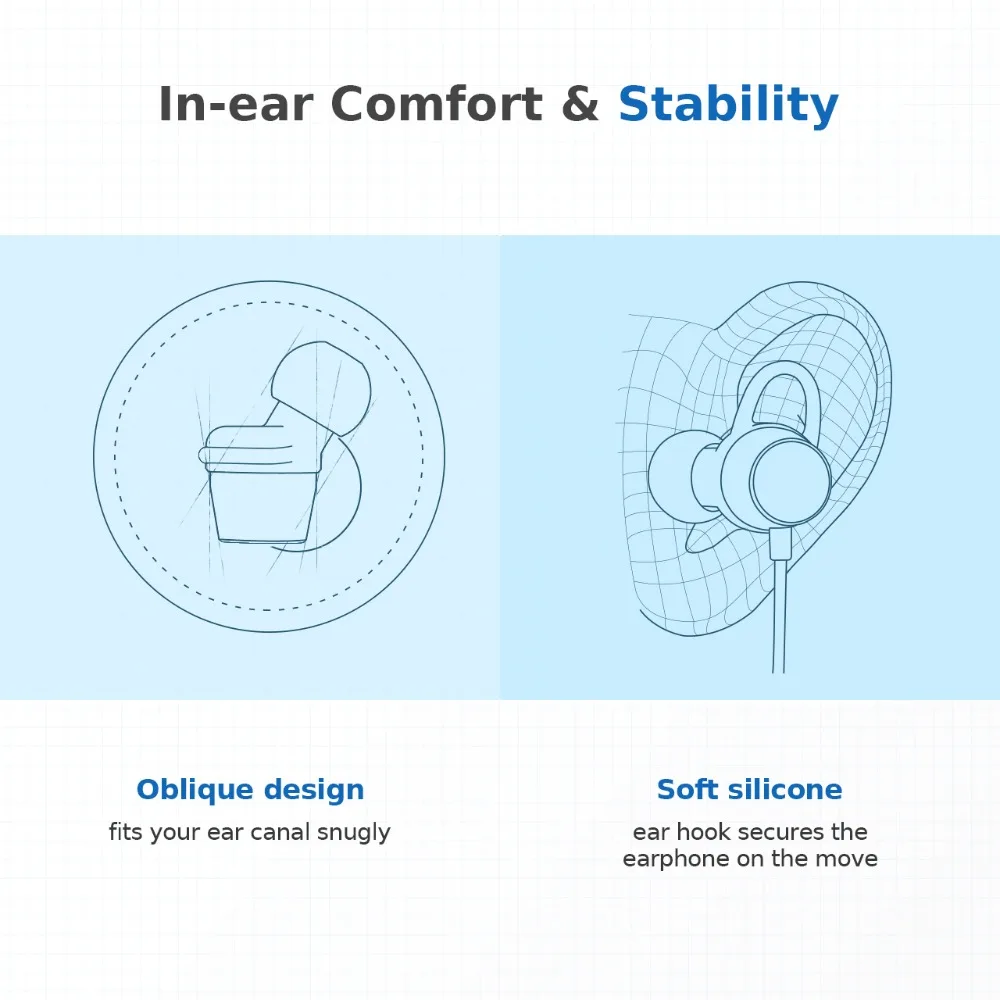 In-ear Comfort & Stability

Oblique design
fits your ear canal snugly

Soft silicone
ear hook secures the earphone on the move